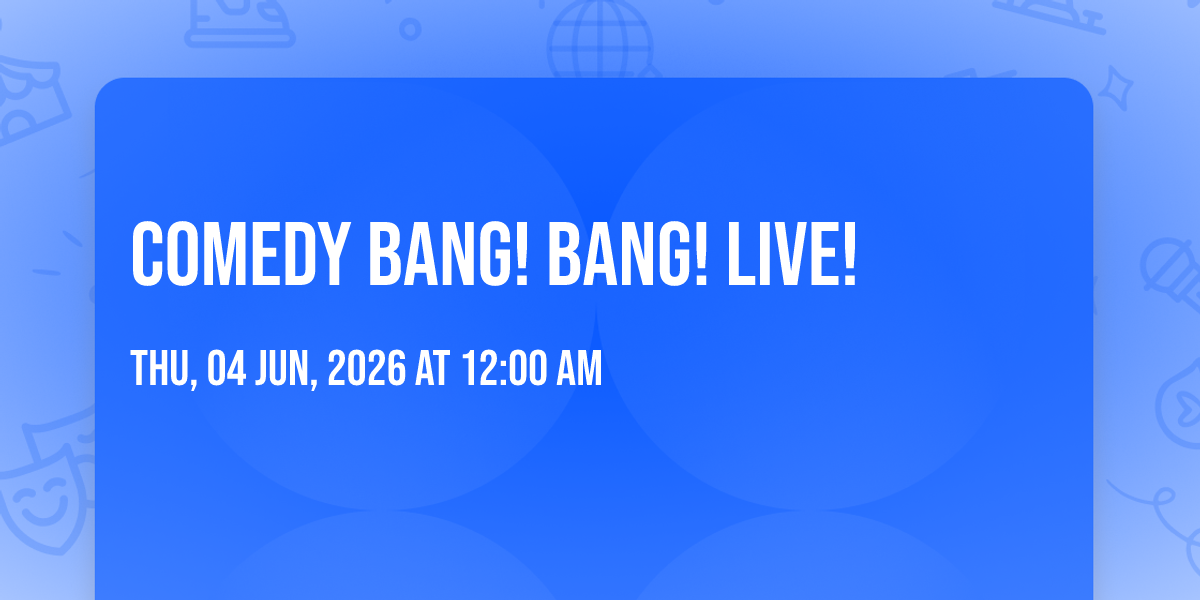 COMEDY BANG! BANG! LIVE!

THU, 04 JUN, 2026 AT 12:00 AM